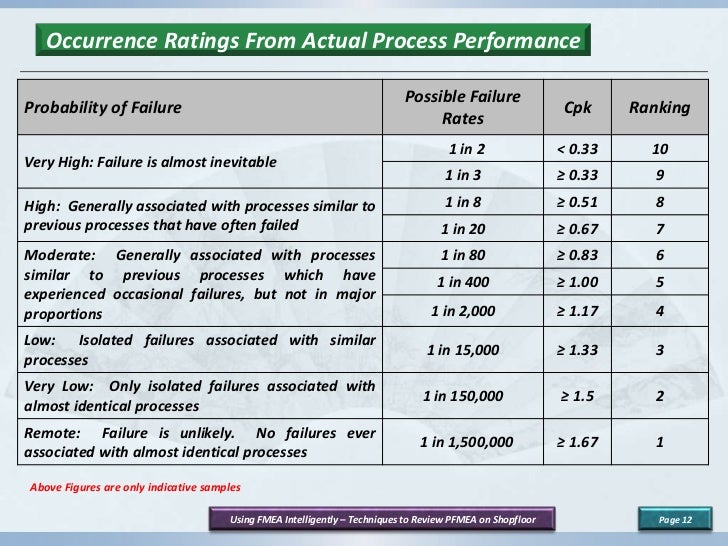 Occurrence Ratings From Actual Process Performance

| Probability of Failure | Possible Failure Rates | Cpk | Ranking |
|---|---|---|---|
| Very High: Failure is almost inevitable | 1 in 2 | < 0.33 | 10 |
| | 1 in 3 | ≥ 0.33 | 9 |
| High: Generally associated with processes similar to previous processes that have often failed | 1 in 8 | ≥ 0.51 | 8 |
| | 1 in 20 | ≥ 0.67 | 7 |
| Moderate: Generally associated with processes similar to previous processes which have experienced occasional failures, but not in major proportions | 1 in 80 | ≥ 0.83 | 6 |
| | 1 in 400 | ≥ 1.00 | 5 |
| | 1 in 2,000 | ≥ 1.17 | 4 |
| Low: Isolated failures associated with similar processes | 1 in 15,000 | ≥ 1.33 | 3 |
| Very Low: Only isolated failures associated with almost identical processes | 1 in 150,000 | ≥ 1.5 | 2 |
| Remote: Failure is unlikely. No failures ever associated with almost identical processes | 1 in 1,500,000 | ≥ 1.67 | 1 |

Above Figures are only indicative samples

Using FMEA Intelligently – Techniques to Review PFMEA on Shopfloor

Page 12